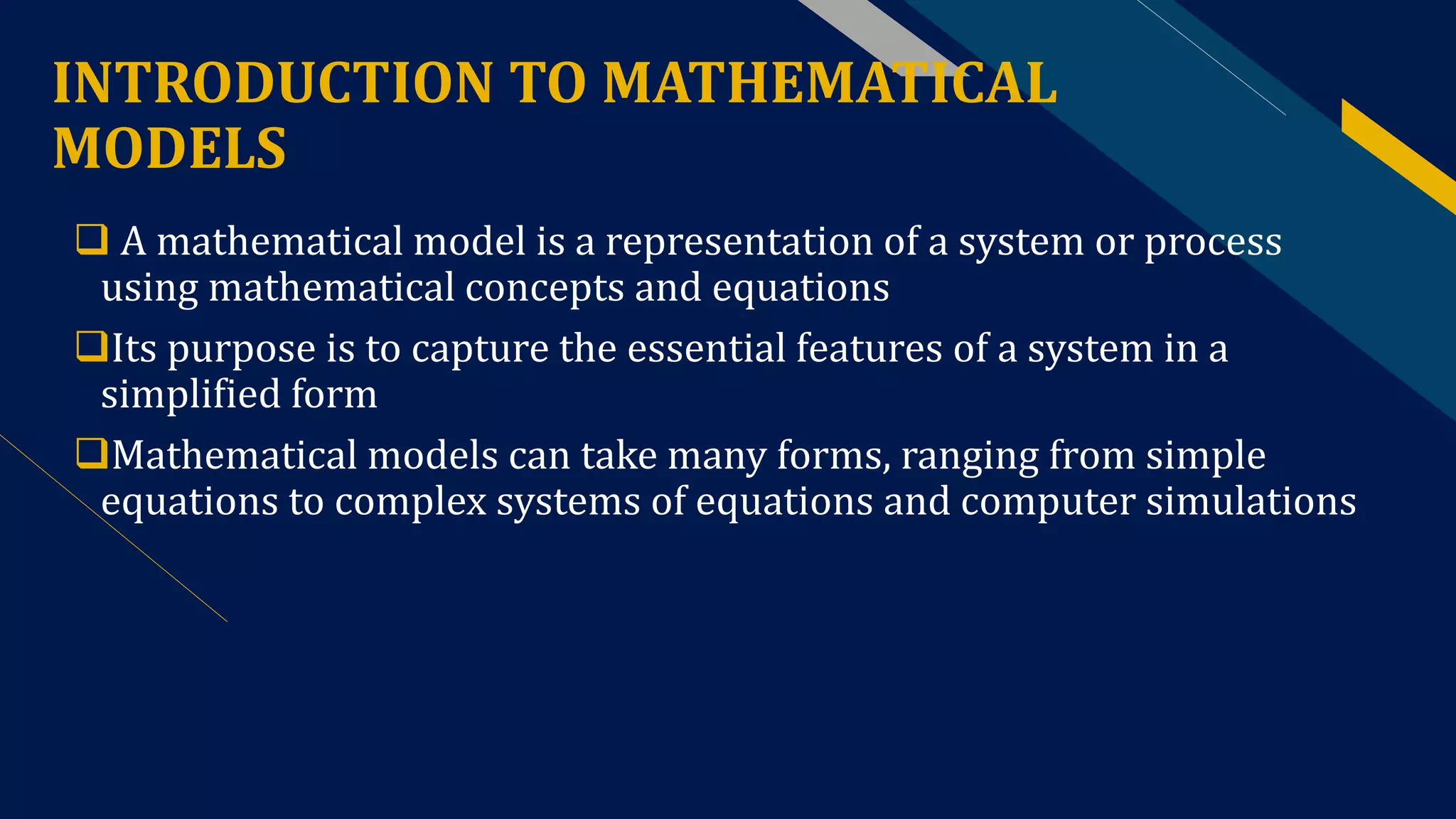 INTRODUCTION TO MATHEMATICAL MODELS

❑ A mathematical model is a representation of a system or process using mathematical concepts and equations

❑Its purpose is to capture the essential features of a system in a simplified form

❑Mathematical models can take many forms, ranging from simple equations to complex systems of equations and computer simulations